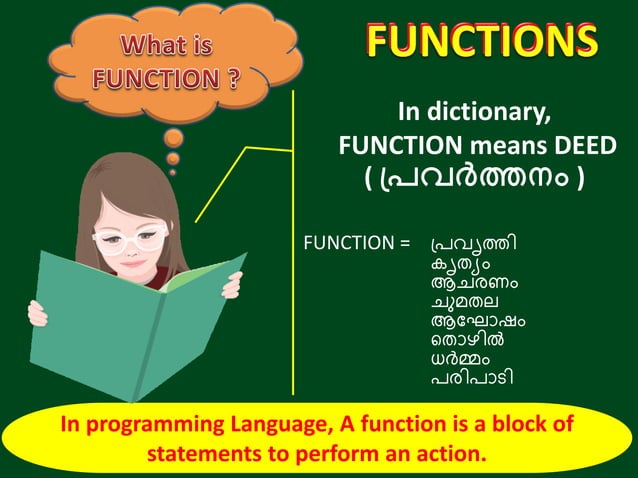 What is FUNCTION ?

FUNCTIONS

In dictionary, FUNCTION means DEED ( പ്രവർത്തനം )

FUNCTION = പ്രവൃത്തി
കൃത്യം
ആചരണം
ചുമതല
ആഘോഷം
തൊഴിൽ
ധർമ്മം
പരിപാടി

In programming Language, A function is a block of statements to perform an action.